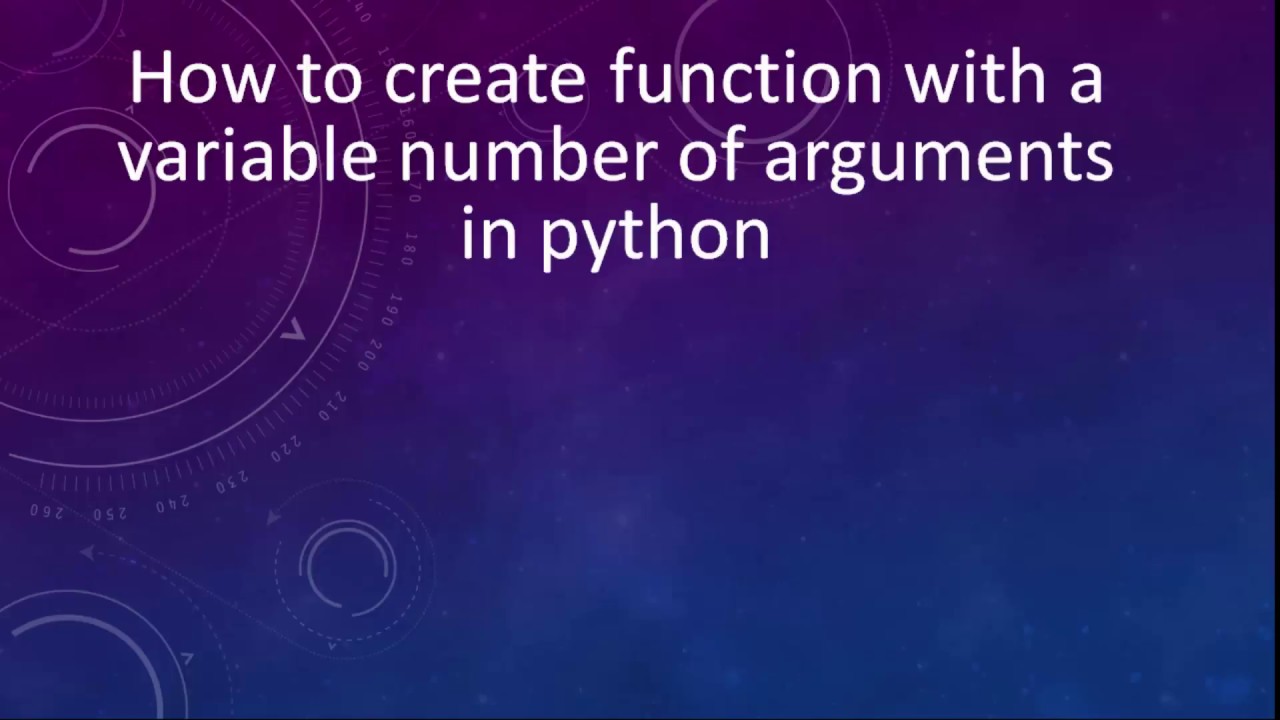 How to create function with a variable number of arguments in python